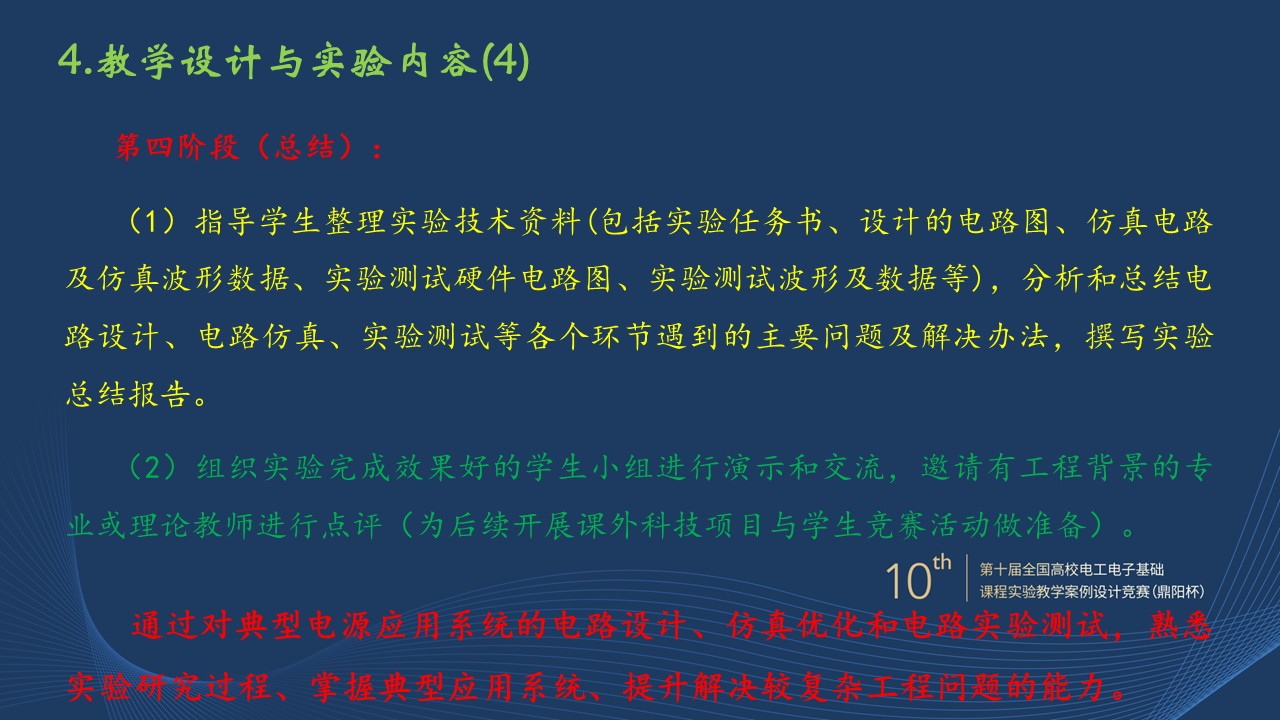 4.教学设计与实验内容(4)

第四阶段（总结）：

（1）指导学生整理实验技术资料(包括实验任务书、设计的电路图、仿真电路及仿真波形数据、实验测试硬件电路图、实验测试波形及数据等)，分析和总结电路设计、电路仿真、实验测试等各个环节遇到的主要问题及解决办法，撰写实验总结报告。

（2）组织实验完成效果好的学生小组进行演示和交流，邀请有工程背景的专业或理论教师进行点评（为后续开展课外科技项目与学生竞赛活动做准备）。

10th 第十届全国高校电工电子基础课程实验教学案例设计竞赛(鼎阳杯)

通过对典型电源应用系统的电路设计、仿真优化和电路实验测试，熟悉实验研究过程、掌握典型应用系统、提升解决较复杂工程问题的能力。